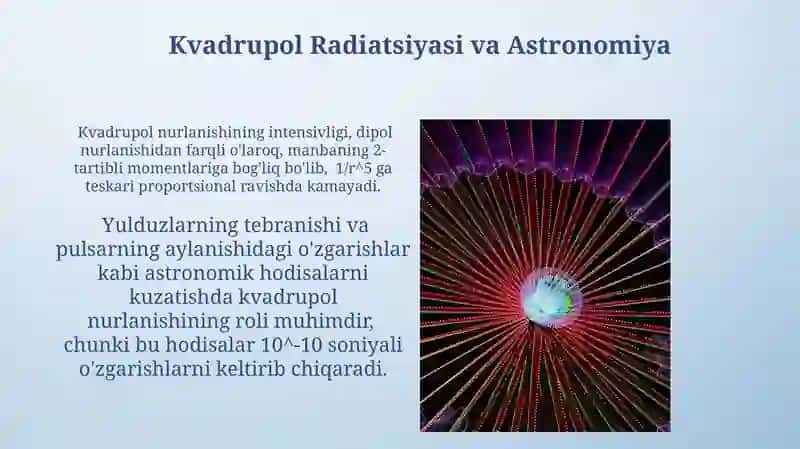 Kvadrupol Radiatsiyasi va Astronomiya

Kvadrupol nurlanishining intensivligi, dipol nurlanishidan farqli o'laroq, manbaning 2-tartibli momentlariga bog'liq bo'lib, 1/r^5 ga teskari proportsional ravishda kamayadi.

Yulduzlarning tebranishi va pulsarning aylanishidagi o'zgarishlar kabi astronomik hodisalarni kuzatishda kvadrupol nurlanishining roli muhimdir, chunki bu hodisalar 10^-10 soniyali o'zgarishlarni keltirib chiqaradi.